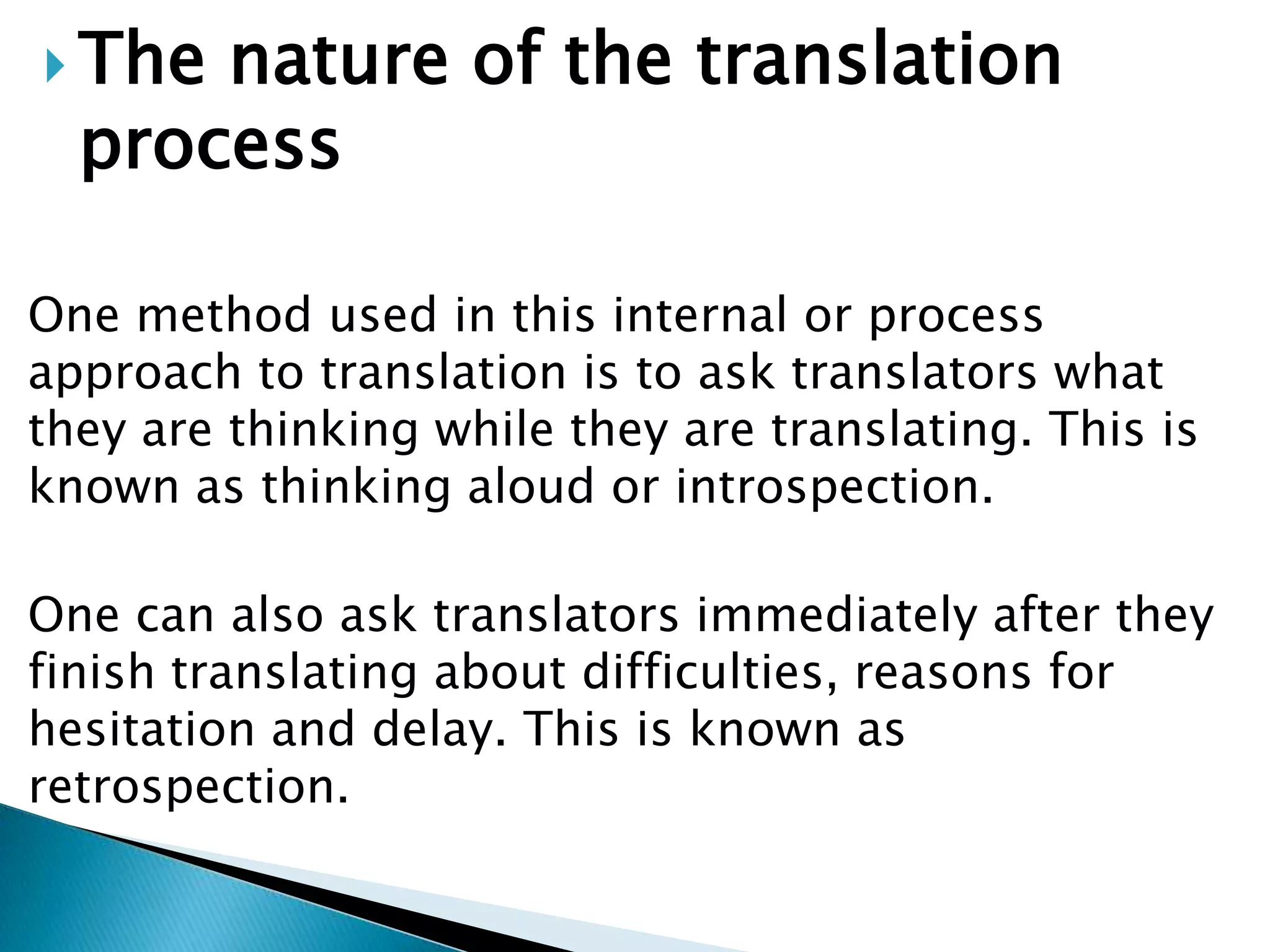 The nature of the translation process

One method used in this internal or process approach to translation is to ask translators what they are thinking while they are translating. This is known as thinking aloud or introspection.

One can also ask translators immediately after they finish translating about difficulties, reasons for hesitation and delay. This is known as retrospection.